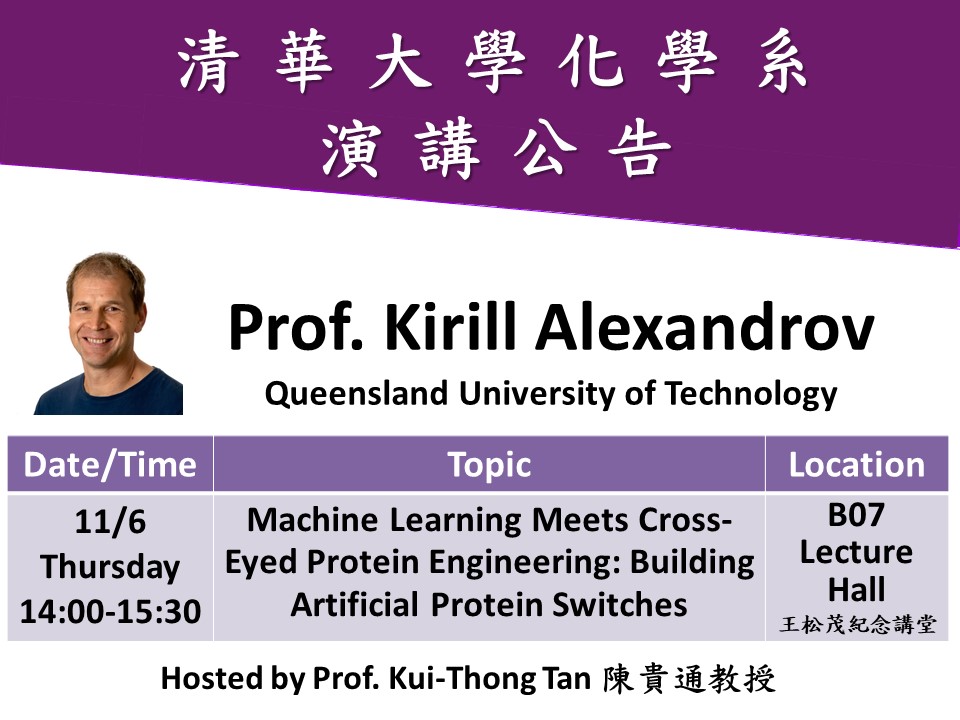 清華大學化學系
演講公告

Prof. Kirill Alexandrov
Queensland University of Technology

| Date/Time | Topic | Location |
|---|---|---|
| 11/6 Thursday 14:00-15:30 | Machine Learning Meets Cross-Eyed Protein Engineering: Building Artificial Protein Switches | B07 Lecture Hall 王松茂紀念講堂 |

Hosted by Prof. Kui-Thong Tan 陳貴通教授